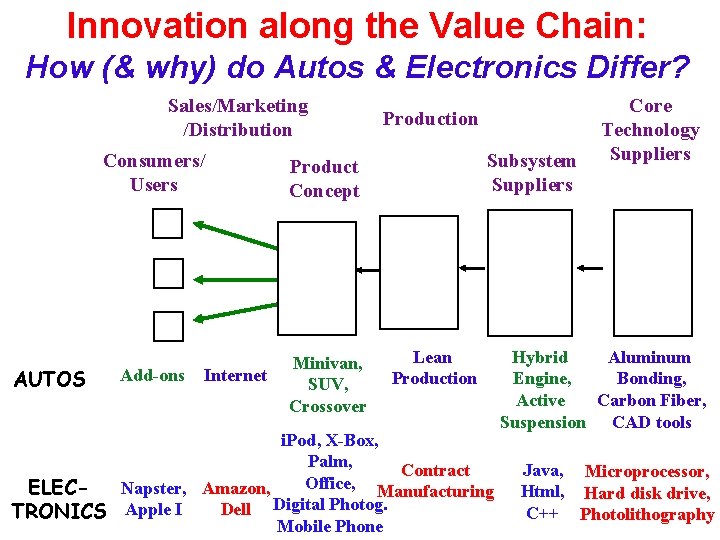 Innovation along the Value Chain:
How (& why) do Autos & Electronics Differ?

Sales/Marketing /Distribution

Production

Core Technology Suppliers

Consumers/ Users

Product Concept

Subsystem Suppliers

AUTOS

Add-ons

Internet

Minivan, SUV, Crossover

Lean Production

Hybrid Engine, Active Suspension

Aluminum Bonding, Carbon Fiber, CAD tools

ELEC-TRONICS

Napster, Apple I

Amazon, Dell

iPod, X-Box, Palm, Office, Digital Photog. Mobile Phone

Contract Manufacturing

Java, Html, C++

Microprocessor, Hard disk drive, Photolithography